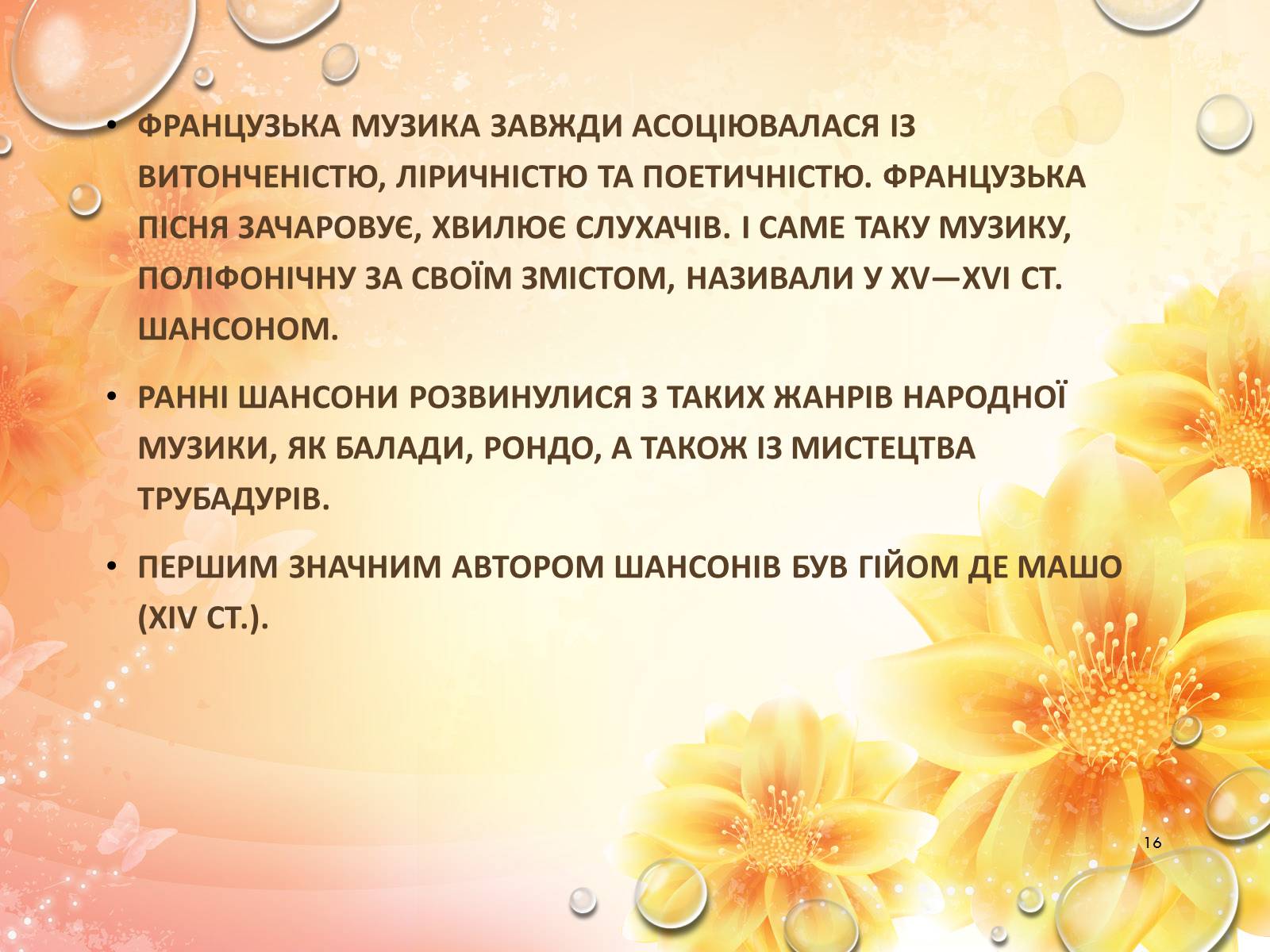 • ФРАНЦУЗЬКА МУЗИКА ЗАВЖДИ АСОЦІЮВАЛАСЯ ІЗ ВИТОНЧЕНІСТЮ, ЛІРИЧНІСТЮ ТА ПОЕТИЧНІСТЮ. ФРАНЦУЗЬКА ПІСНЯ ЗАЧАРОВУЄ, ХВИЛЮЄ СЛУХАЧІВ. І САМЕ ТАКУ МУЗИКУ, ПОЛІФОНІЧНУ ЗА СВОЇМ ЗМІСТОМ, НАЗИВАЛИ У XV—XVI СТ. ШАНСОНОМ.

• РАННІ ШАНСОНИ РОЗВИНУЛИСЯ З ТАКИХ ЖАНРІВ НАРОДНОЇ МУЗИКИ, ЯК БАЛАДИ, РОНДО, А ТАКОЖ ІЗ МИСТЕЦТВА ТРУБАДУРІВ.

• ПЕРШИМ ЗНАЧНИМ АВТОРОМ ШАНСОНІВ БУВ ГІЙОМ ДЕ МАШО (XIV СТ.).

16